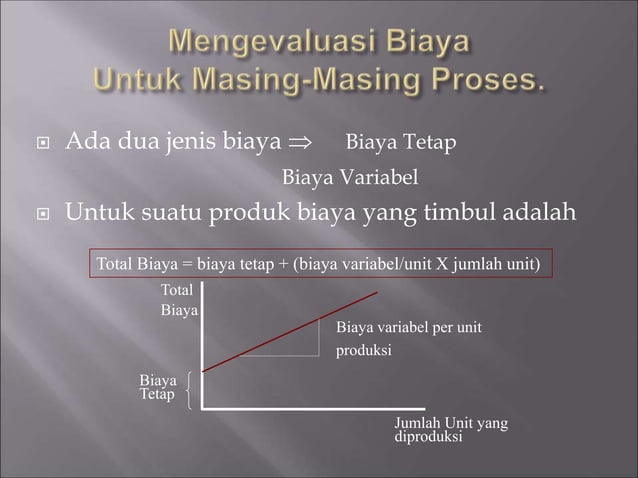 Mengevaluasi Biaya
Untuk Masing-Masing Proses.

Ada dua jenis biaya $\Rightarrow$ Biaya Tetap

Biaya Variabel

Untuk suatu produk biaya yang timbul adalah

Total Biaya = biaya tetap + (biaya variabel/unit X jumlah unit)

Total Biaya

Biaya variabel per unit produksi

Biaya Tetap

Jumlah Unit yang diproduksi